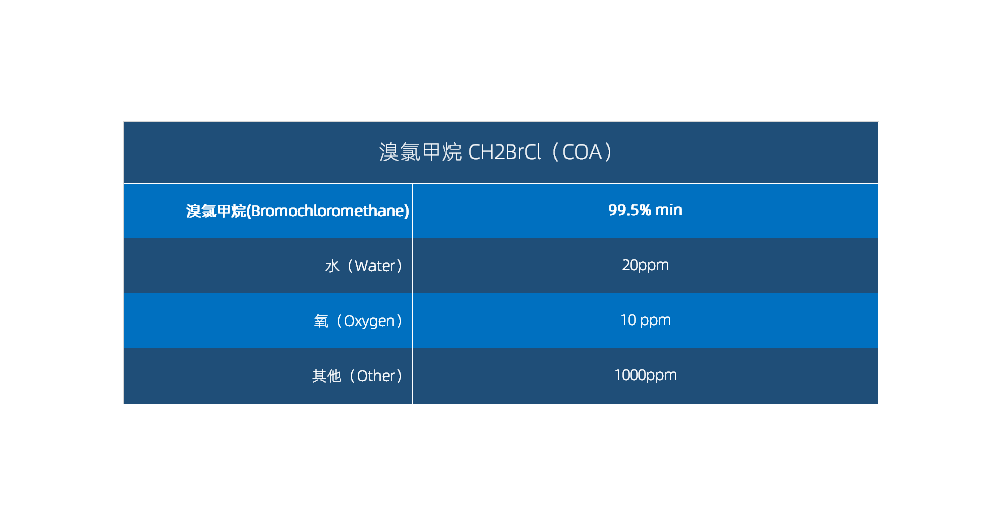 溴氯甲烷 CH2BrCl（COA）

| 溴氯甲烷(Bromochloromethane) | 99.5% min |
|---|---|
| 水（Water） | 20ppm |
| 氧（Oxygen） | 10 ppm |
| 其他（Other） | 1000ppm |